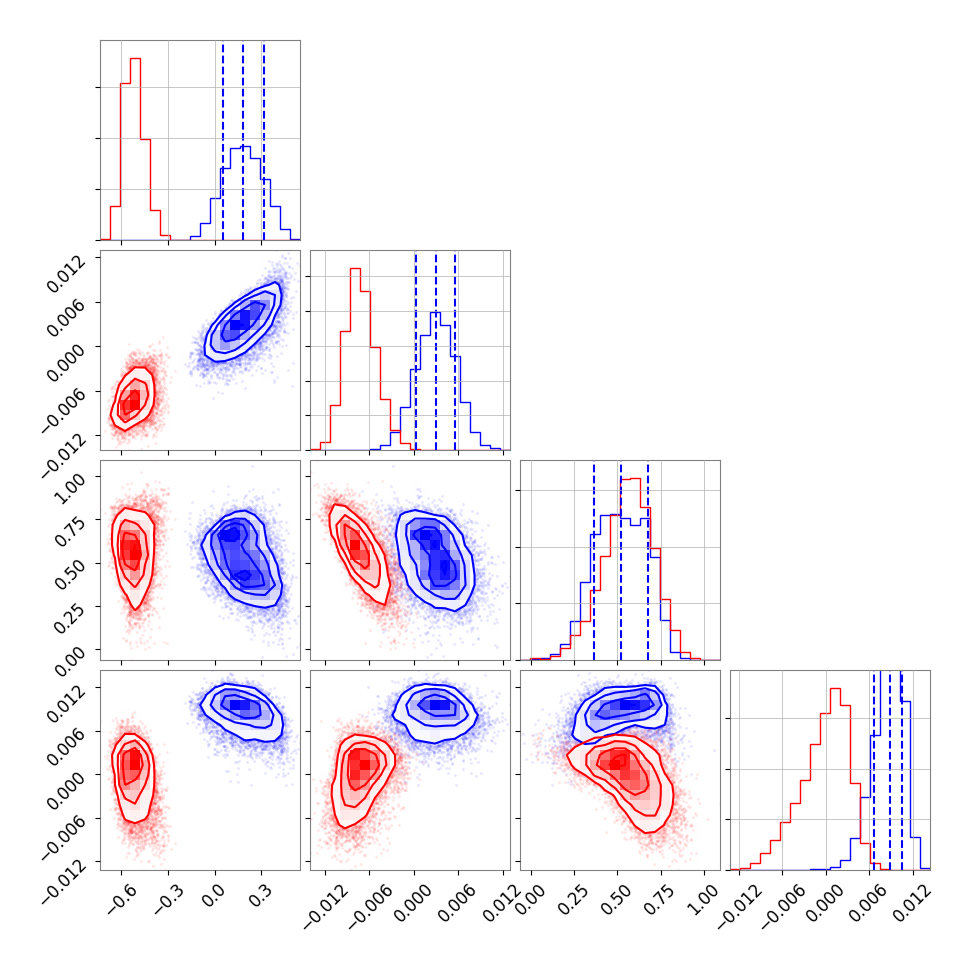 0.012
0.006
0.000
−0.006
−0.012

1.00
0.75
0.50
0.25
0.00

0.012
0.006
0.000
−0.006
−0.012

−0.6 −0.3 0.0 0.3

−0.012 −0.006 0.000 0.006 0.012

0.00 0.25 0.50 0.75 1.00

−0.012 −0.006 0.000 0.006 0.012